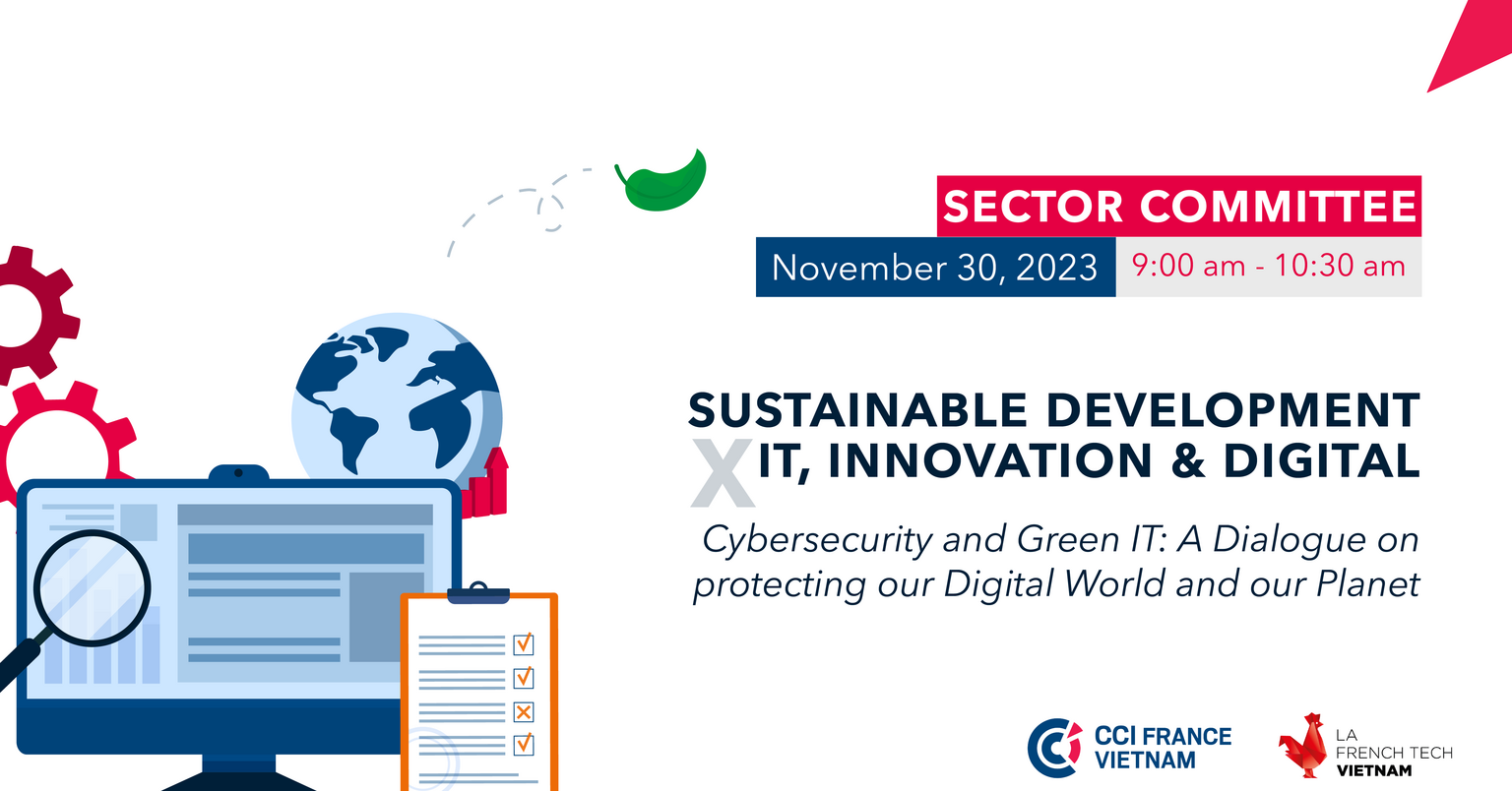 SECTOR COMMITTEE

November 30, 2023 9:00 am - 10:30 am

SUSTAINABLE DEVELOPMENT
X IT, INNOVATION & DIGITAL

Cybersecurity and Green IT: A Dialogue on protecting our Digital World and our Planet

CCI FRANCE VIETNAM

LA FRENCH TECH VIETNAM